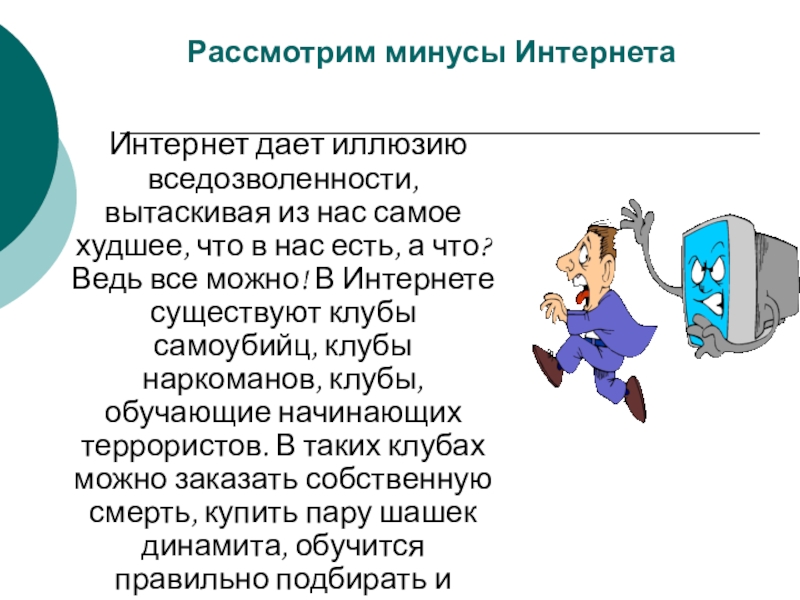 Рассмотрим минусы Интернета

Интернет дает иллюзию вседозволенности, вытаскивая из нас самое худшее, что в нас есть, а что? Ведь все можно! В Интернете существуют клубы самоубийц, клубы наркоманов, клубы, обучающие начинающих террористов. В таких клубах можно заказать собственную смерть, купить пару шашек динамита, обучится правильно подбирать и